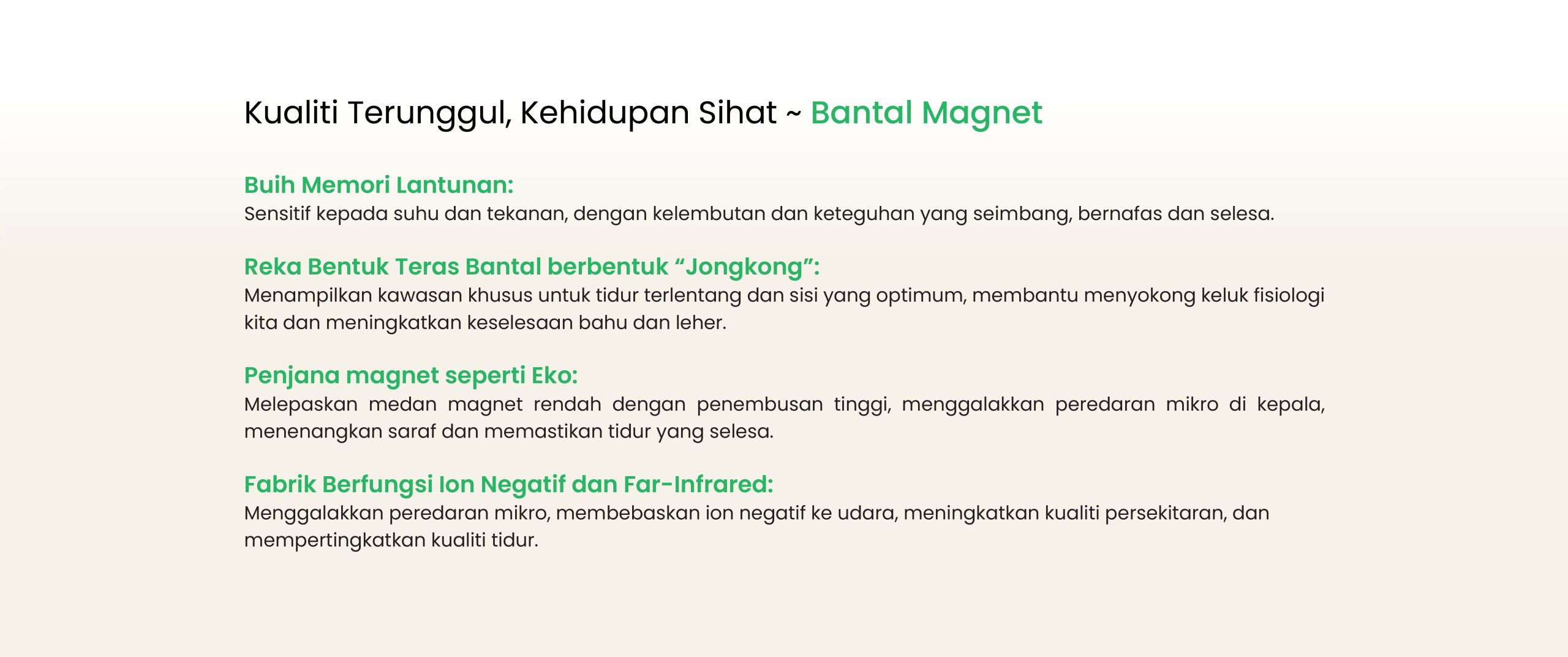 Kualiti Terunggul, Kehidupan Sihat ~ Bantal Magnet

Buih Memori Lantunan:
Sensitif kepada suhu dan tekanan, dengan kelembutan dan keteguhan yang seimbang, bernafas dan selesa.

Reka Bentuk Teras Bantal berbentuk “Jongkong”:
Menampilkan kawasan khusus untuk tidur terlentang dan sisi yang optimum, membantu menyokong keluk fisiologi kita dan meningkatkan keselesaan bahu dan leher.

Penjana magnet seperti Eko:
Melepaskan medan magnet rendah dengan penembusan tinggi, menggalakkan peredaran mikro di kepala, menenangkan saraf dan memastikan tidur yang selesa.

Fabrik Berfungsi Ion Negatif dan Far-Infrared:
Menggalakkan peredaran mikro, membebaskan ion negatif ke udara, meningkatkan kualiti persekitaran, dan mempertingkatkan kualiti tidur.